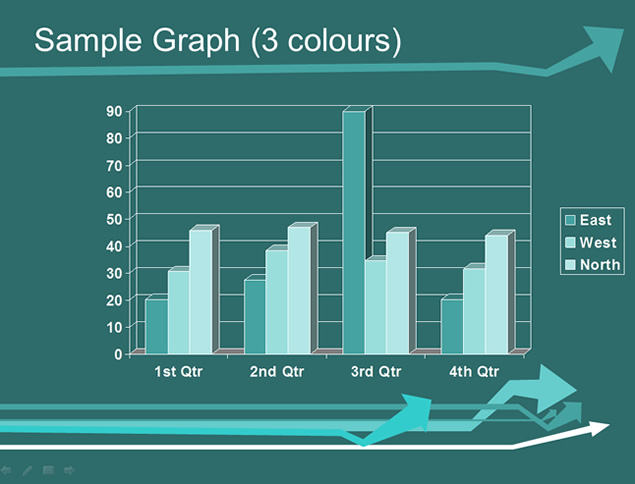 Sample Graph (3 colours)

90
80
70
60
50
40
30
20
10
0

1st Qtr
2nd Qtr
3rd Qtr
4th Qtr

East
West
North